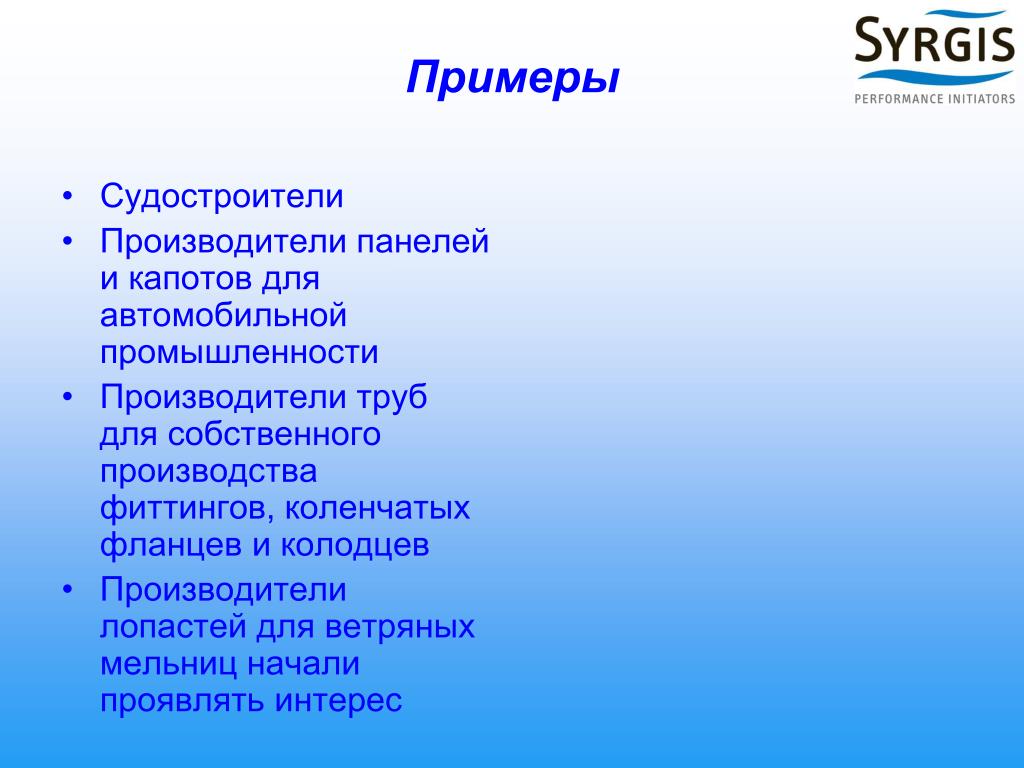 SYRGIS
PERFORMANCE INITIATORS

Примеры

• Судостроители
• Производители панелей и капотов для автомобильной промышленности
• Производители труб для собственного производства фиттингов, коленчатых фланцев и колодцев
• Производители лопастей для ветряных мельниц начали проявлять интерес